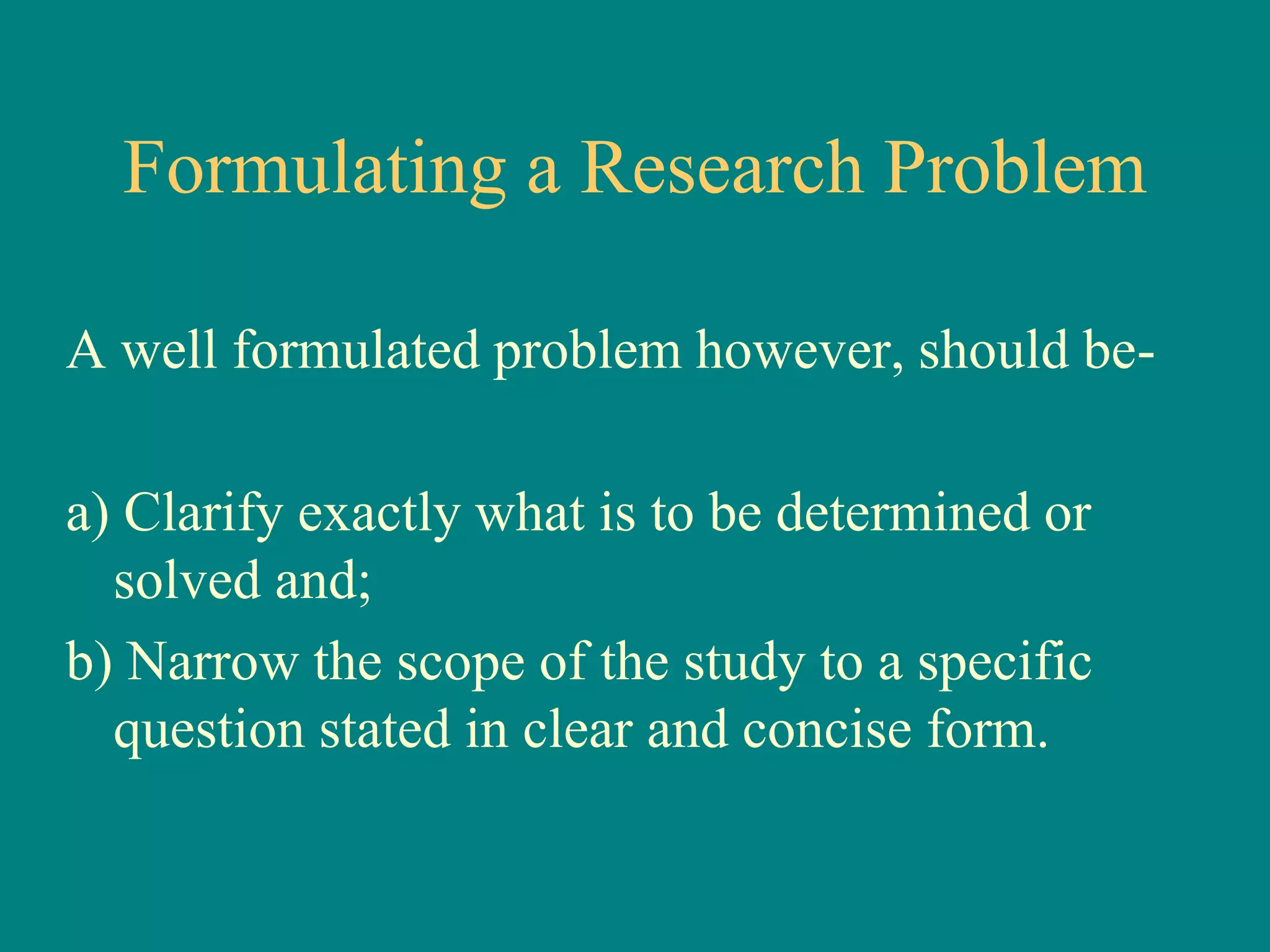 Formulating a Research Problem

A well formulated problem however, should be-

a) Clarify exactly what is to be determined or solved and;

b) Narrow the scope of the study to a specific question stated in clear and concise form.